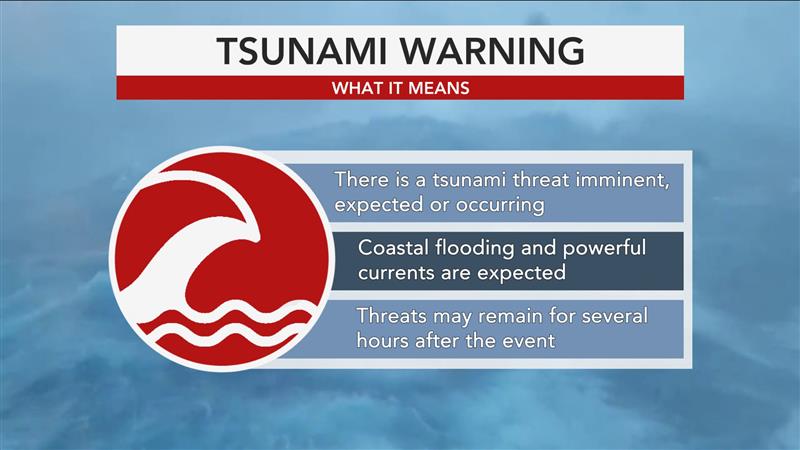 TSUNAMI WARNING
WHAT IT MEANS

There is a tsunami threat imminent, expected or occurring

Coastal flooding and powerful currents are expected

Threats may remain for several hours after the event